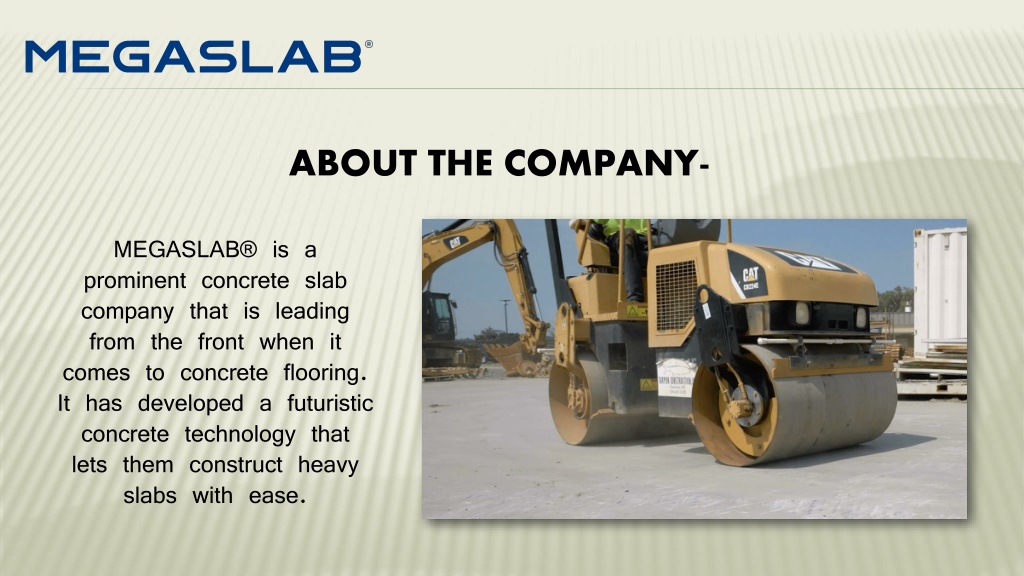 MEGASLAB®

ABOUT THE COMPANY-

MEGASLAB® is a prominent concrete slab company that is leading from the front when it comes to concrete flooring. It has developed a futuristic concrete technology that lets them construct heavy slabs with ease.

CAT

CAT